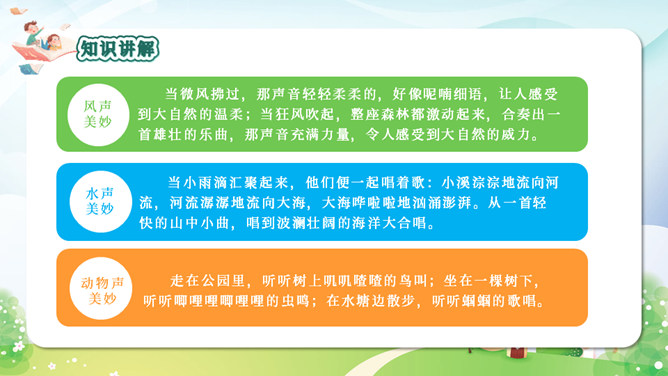 知识讲解

风声美妙

当微风拂过，那声音轻轻柔柔的，好像呢喃细语，让人感受到大自然的温柔；当狂风吹起，整座森林都激动起来，合奏出一首雄壮的乐曲，那声音充满力量，令人感受到大自然的威力。

水声美妙

当小雨滴汇聚起来，他们便一起唱着歌：小溪淙淙地流向河流，河流潺潺地流向大海，大海哗啦啦地汹涌澎湃。从一首轻快的山中小曲，唱到波澜壮阔的海洋大合唱。

动物声美妙

走在公园里，听听树上叽叽喳喳的鸟叫；坐在一棵树下，听听唧哩哩唧哩哩的虫鸣；在水塘边散步，听听蝈蝈的歌唱。